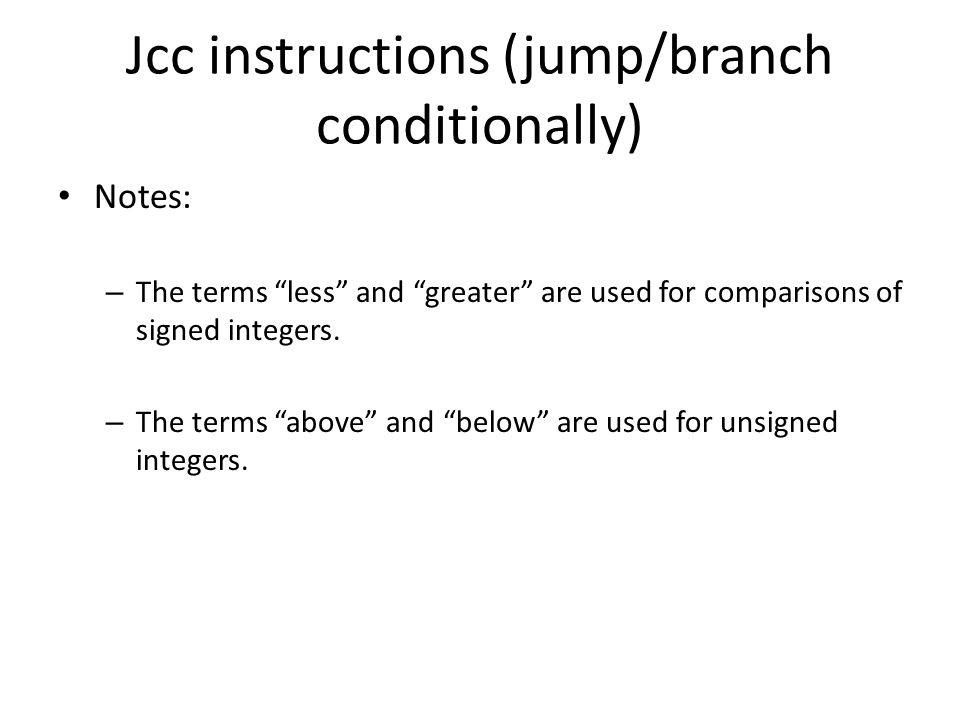 Jcc instructions (jump/branch conditionally)

• Notes:

– The terms “less” and “greater” are used for comparisons of signed integers.

– The terms “above” and “below” are used for unsigned integers.